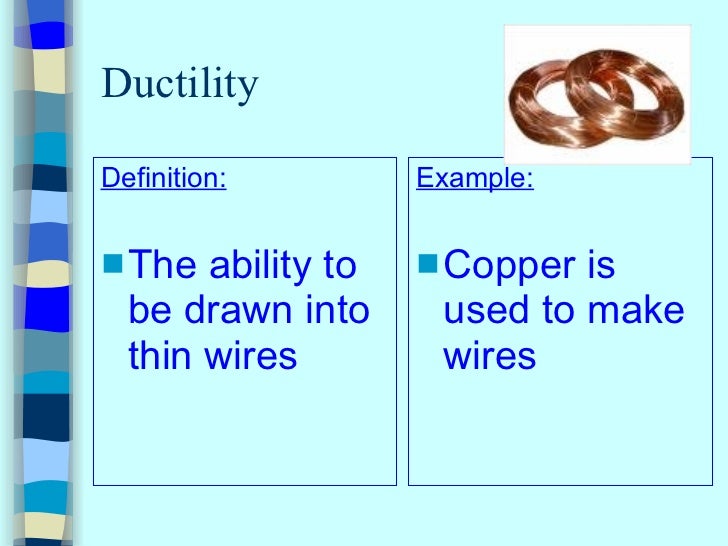 Ductility

Definition:

The ability to be drawn into thin wires

Example:

Copper is used to make wires